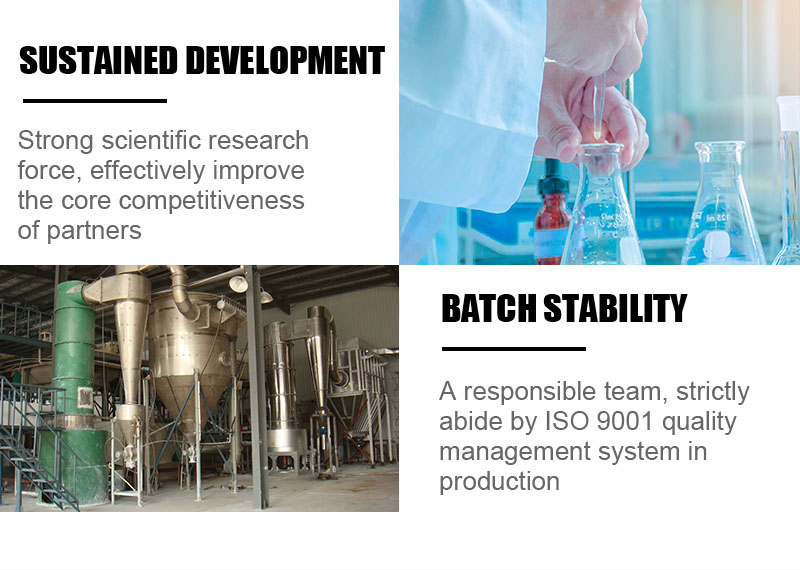 SUSTAINED DEVELOPMENT

Strong scientific research force, effectively improve the core competitiveness of partners

BATCH STABILITY

A responsible team, strictly abide by ISO 9001 quality management system in production